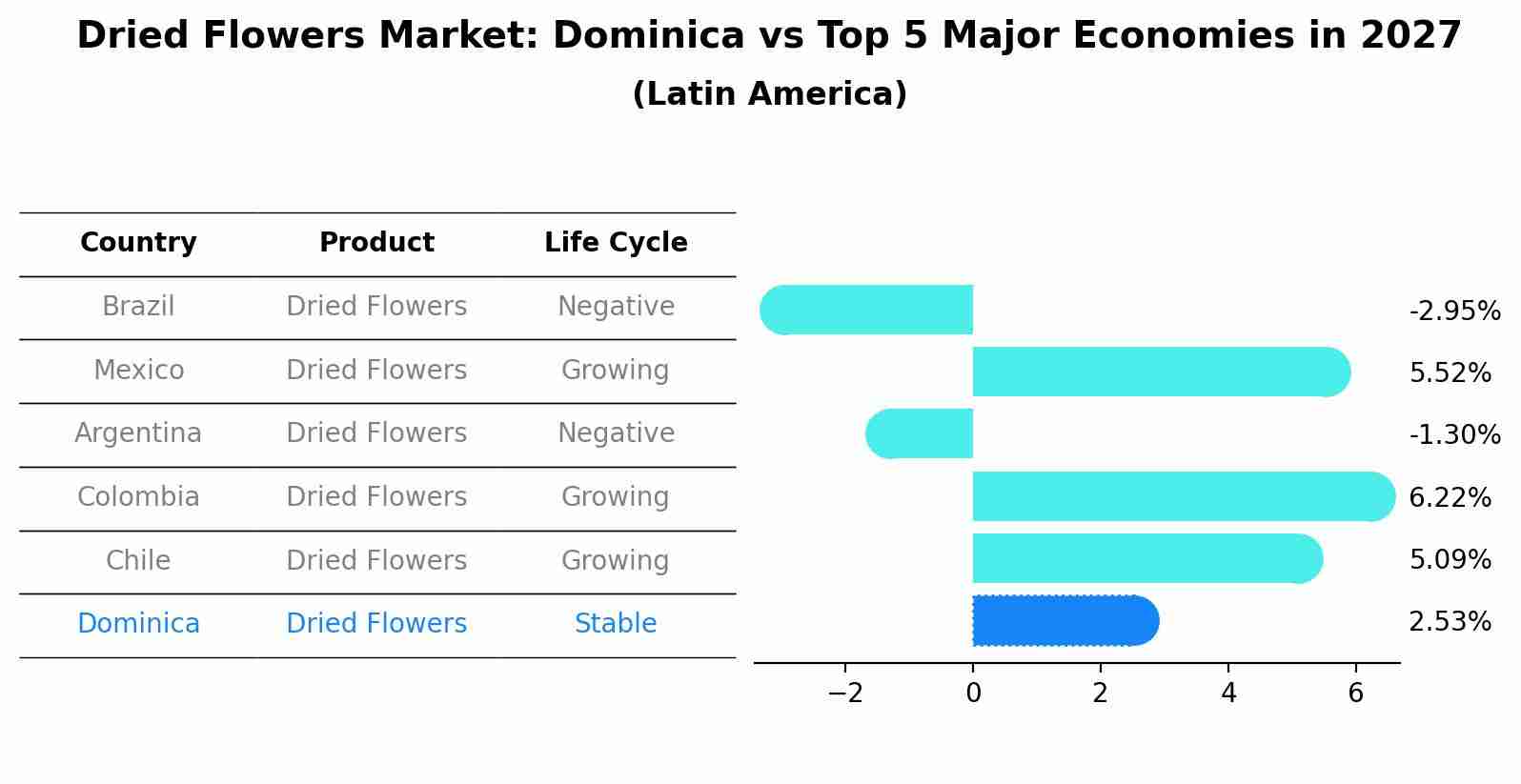 Dried Flowers Market: Dominica vs Top 5 Major Economies in 2027
(Latin America)

| Country | Product | Life Cycle |
|---|---|---|
| Brazil | Dried Flowers | Negative |
| Mexico | Dried Flowers | Growing |
| Argentina | Dried Flowers | Negative |
| Colombia | Dried Flowers | Growing |
| Chile | Dried Flowers | Growing |
| Dominica | Dried Flowers | Stable |

-2.95%
5.52%
-1.30%
6.22%
5.09%
2.53%

−2
0
2
4
6